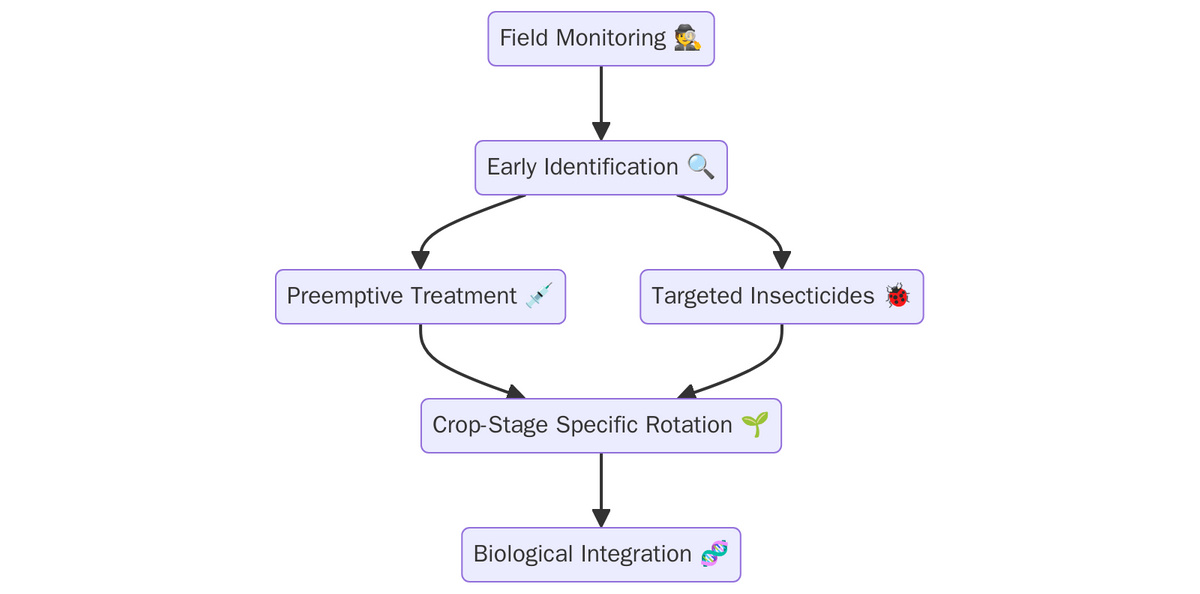 Field Monitoring 🕵️

Early Identification 🔍

Preemptive Treatment 💉

Targeted Insecticides 🐞

Crop-Stage Specific Rotation 🌱

Biological Integration 🧬